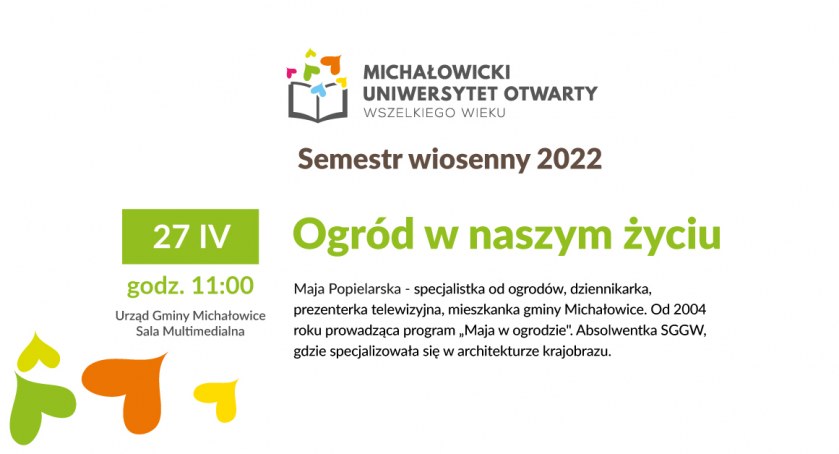 MICHAŁOWICKI UNIWERSYTET OTWARTY
WSZELKIEGO WIEKU

Semestr wiosenny 2022

27 IV

godz. 11:00

Urząd Gminy Michałowice
Sala Multimedialna

Ogród w naszym życiu

Maja Popielarska - specjalistka od ogrodów, dziennikarka, prezenterka telewizyjna, mieszkanka gminy Michałowice. Od 2004 roku prowadząca program „Maja w ogrodzie". Absolwentka SGGW, gdzie specjalizowała się w architekturze krajobrazu.